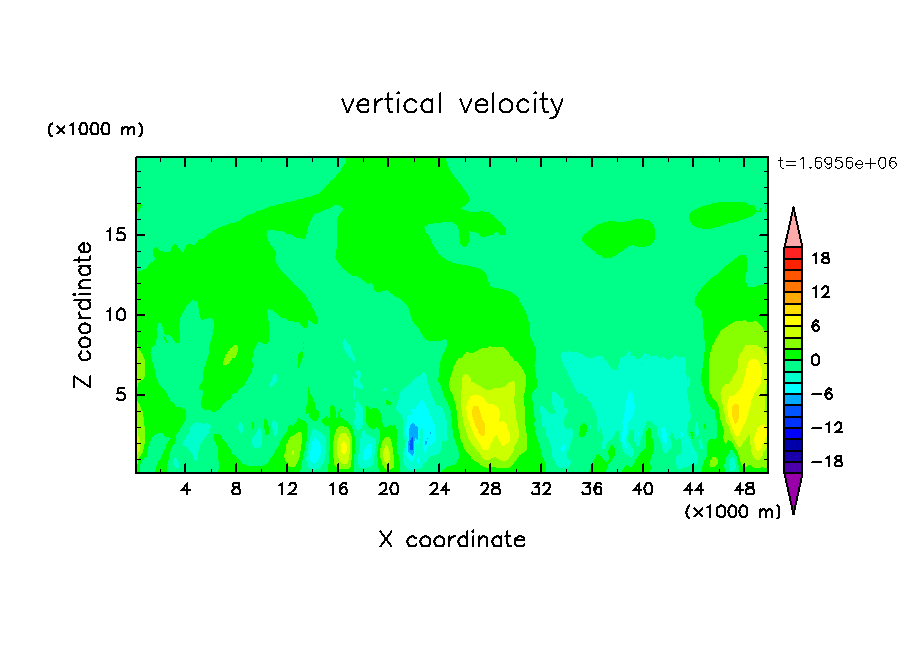 vertical velocity

(×1000 m)

t=1.6956e+06

Z coordinate

15
10
5

18
12
6
0
−6
−12
−18

4 8 12 16 20 24 28 32 36 40 44 48

(×1000 m)

X coordinate